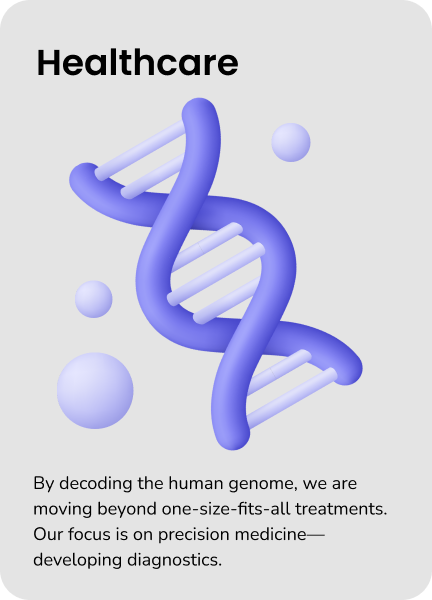 Healthcare

By decoding the human genome, we are moving beyond one-size-fits-all treatments. Our focus is on precision medicine—developing diagnostics.